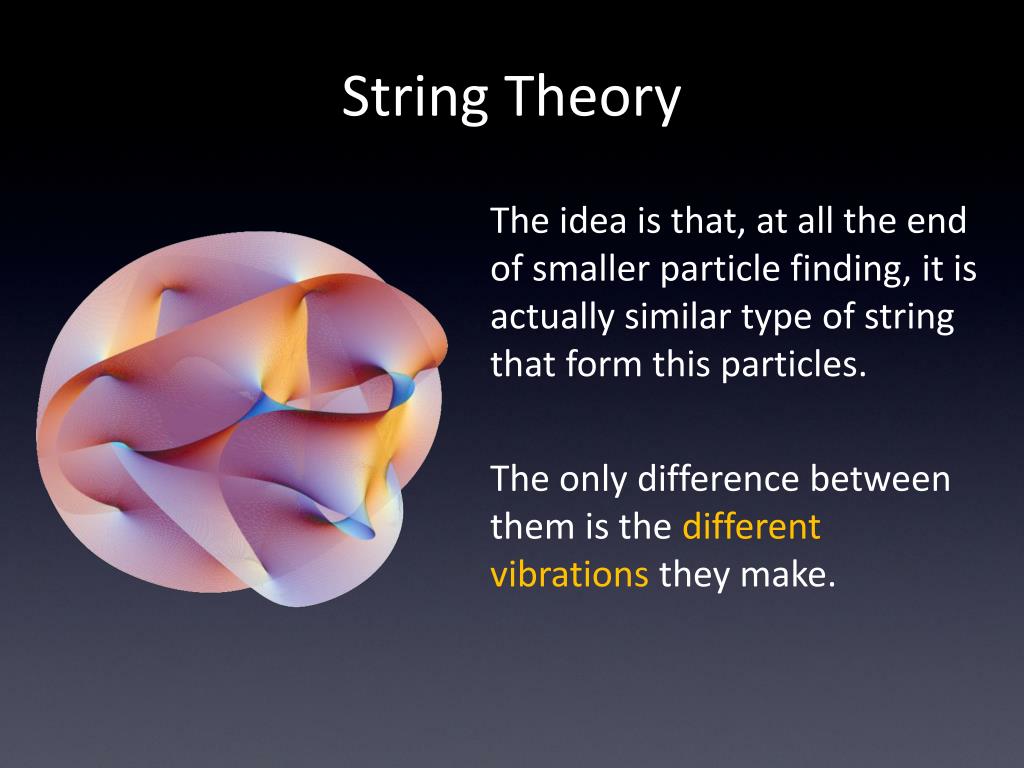 String Theory

The idea is that, at all the end of smaller particle finding, it is actually similar type of string that form this particles.

The only difference between them is the different vibrations they make.